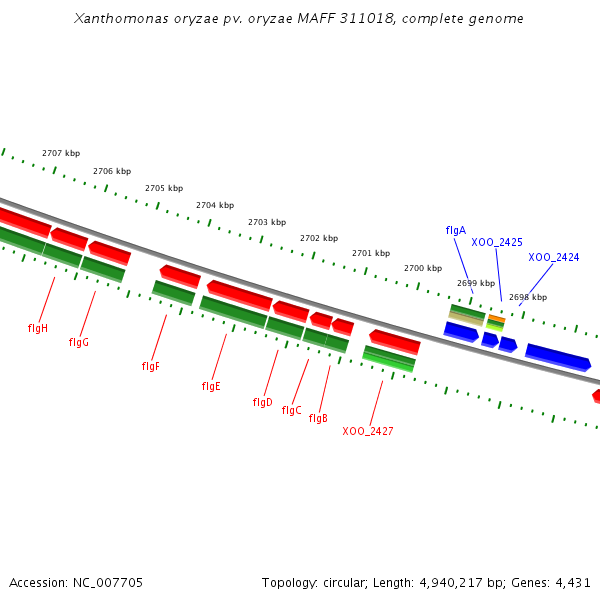 Xanthomonas oryzae pv. oryzae MAFF 311018, complete genome

2707 kbp
2706 kbp
2705 kbp
2704 kbp
2703 kbp
2702 kbp
2701 kbp
2700 kbp
2699 kbp
2698 kbp

flgA
XOO_2425
XOO_2424

flgH
flgG
flgF
flgE
flgD
flgC
flgB
XOO_2427

Accession: NC_007705

Topology: circular; Length: 4,940,217 bp; Genes: 4,431